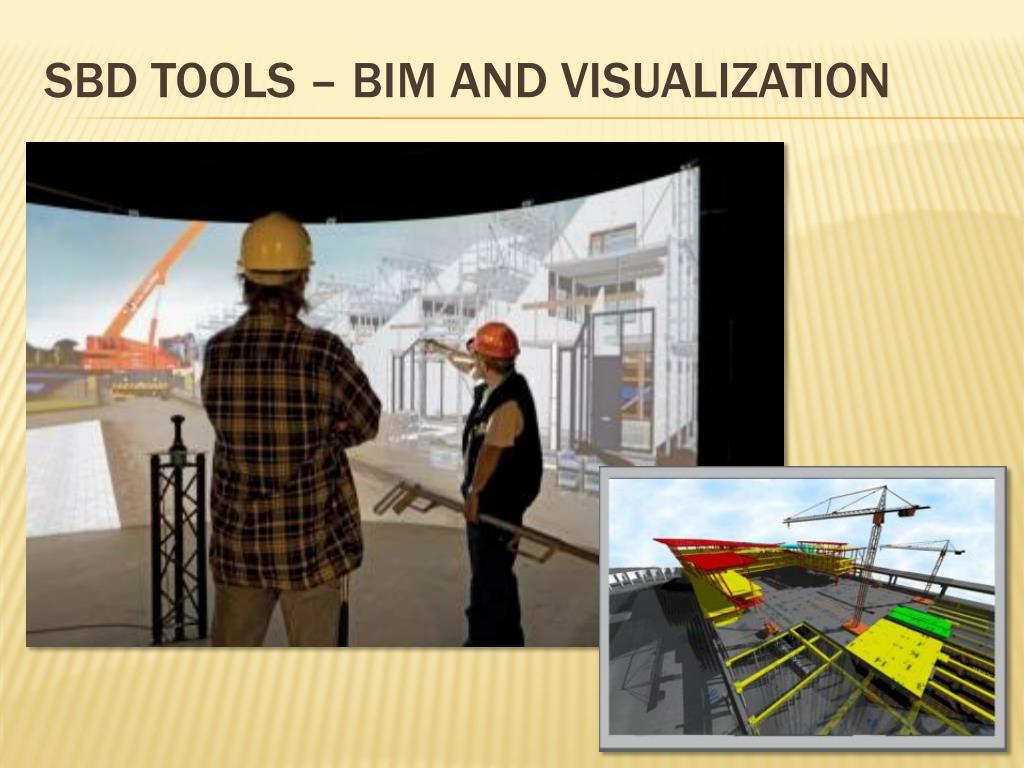 SBD TOOLS – BIM AND VISUALIZATION